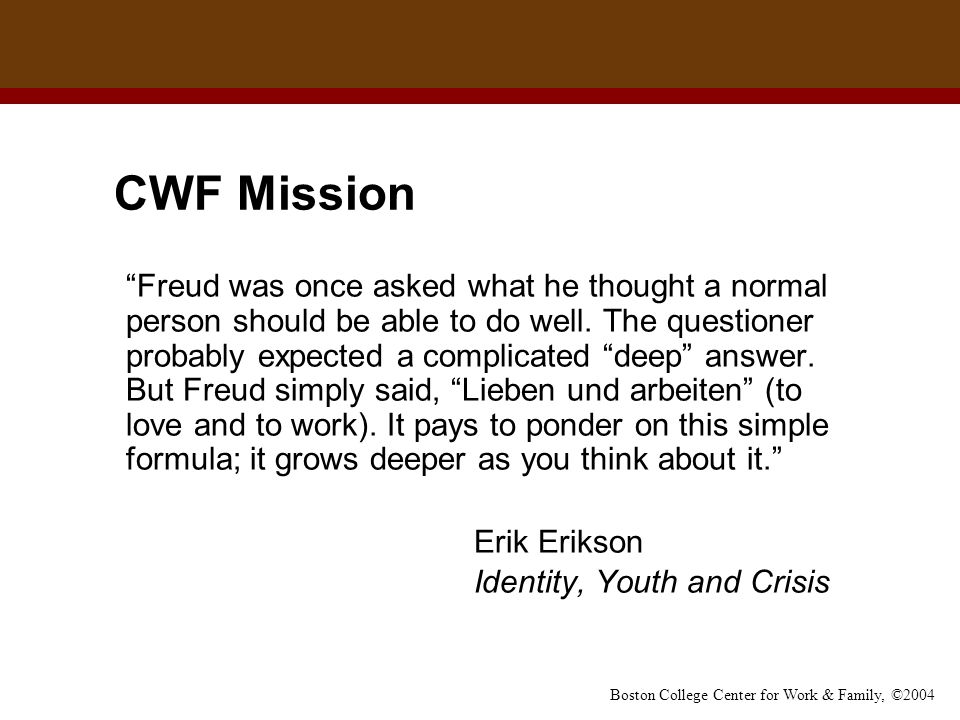 CWF Mission

“Freud was once asked what he thought a normal person should be able to do well. The questioner probably expected a complicated “deep” answer. But Freud simply said, “Lieben und arbeiten” (to love and to work). It pays to ponder on this simple formula; it grows deeper as you think about it.”

Erik Erikson
Identity, Youth and Crisis

Boston College Center for Work & Family, ©2004